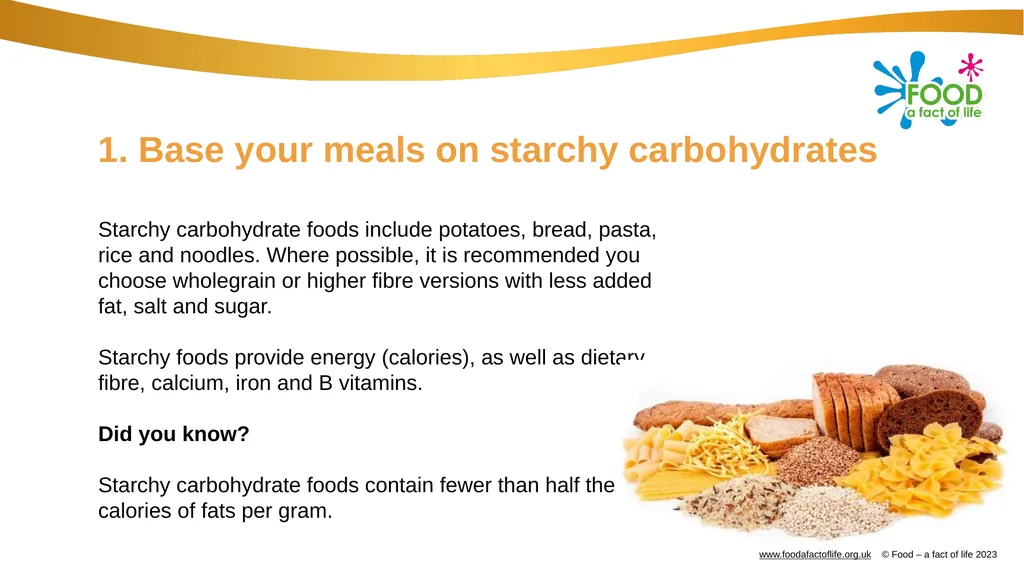 FOOD
a fact of life

1. Base your meals on starchy carbohydrates

Starchy carbohydrate foods include potatoes, bread, pasta, rice and noodles. Where possible, it is recommended you choose wholegrain or higher fibre versions with less added fat, salt and sugar.

Starchy foods provide energy (calories), as well as dietary fibre, calcium, iron and B vitamins.

Did you know?

Starchy carbohydrate foods contain fewer than half the calories of fats per gram.

www.foodafactoflife.org.uk © Food – a fact of life 2023